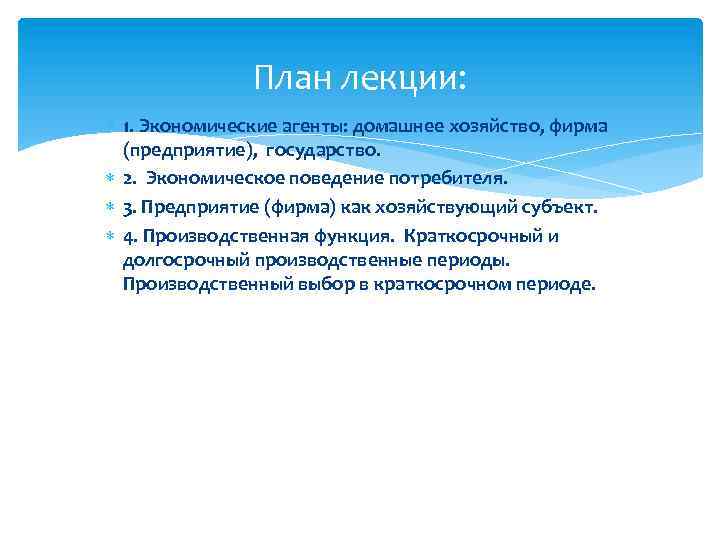 План лекции:

1. Экономические агенты: домашнее хозяйство, фирма (предприятие), государство.

2. Экономическое поведение потребителя.

3. Предприятие (фирма) как хозяйствующий субъект.

4. Производственная функция. Краткосрочный и долгосрочный производственные периоды. Производственный выбор в краткосрочном периоде.